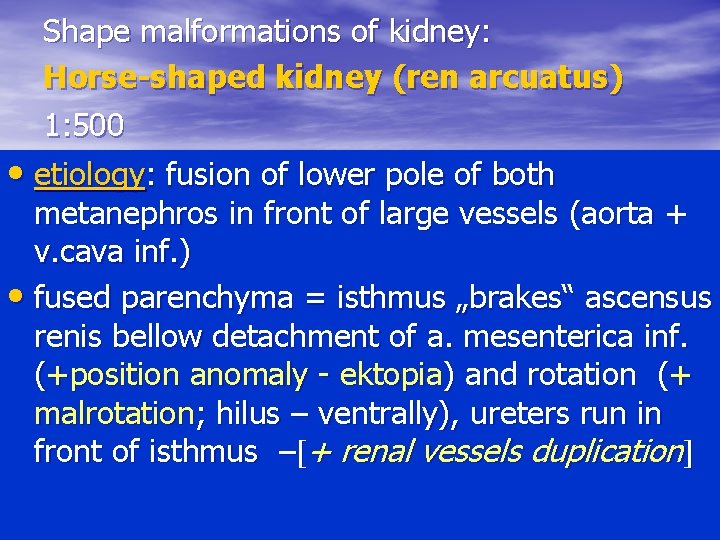 Shape malformations of kidney:

Horse-shaped kidney (ren arcuatus)

1:500

• etiology: fusion of lower pole of both metanephros in front of large vessels (aorta + v.cava inf.)

• fused parenchyma = isthmus „brakes“ ascensus renis bellow detachment of a. mesenterica inf. (+position anomaly - ektopia) and rotation (+ malrotation; hilus – ventrally), ureters run in front of isthmus –[+ renal vessels duplication]